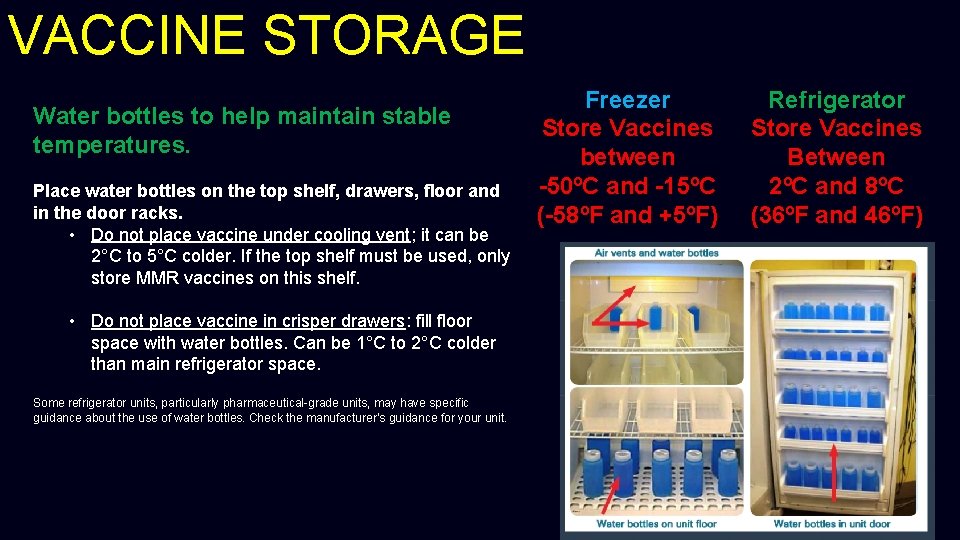 VACCINE STORAGE

Water bottles to help maintain stable temperatures.

Place water bottles on the top shelf, drawers, floor and in the door racks.

• Do not place vaccine under cooling vent; it can be 2°C to 5°C colder. If the top shelf must be used, only store MMR vaccines on this shelf.

• Do not place vaccine in crisper drawers: fill floor space with water bottles. Can be 1°C to 2°C colder than main refrigerator space.

Some refrigerator units, particularly pharmaceutical-grade units, may have specific guidance about the use of water bottles. Check the manufacturer's guidance for your unit.

Freezer
Store Vaccines between
-50ºC and -15ºC
(-58ºF and +5ºF)

Refrigerator
Store Vaccines Between
2ºC and 8ºC
(36ºF and 46ºF)

Air vents and water bottles

Water bottles on unit floor

Water bottles in unit door